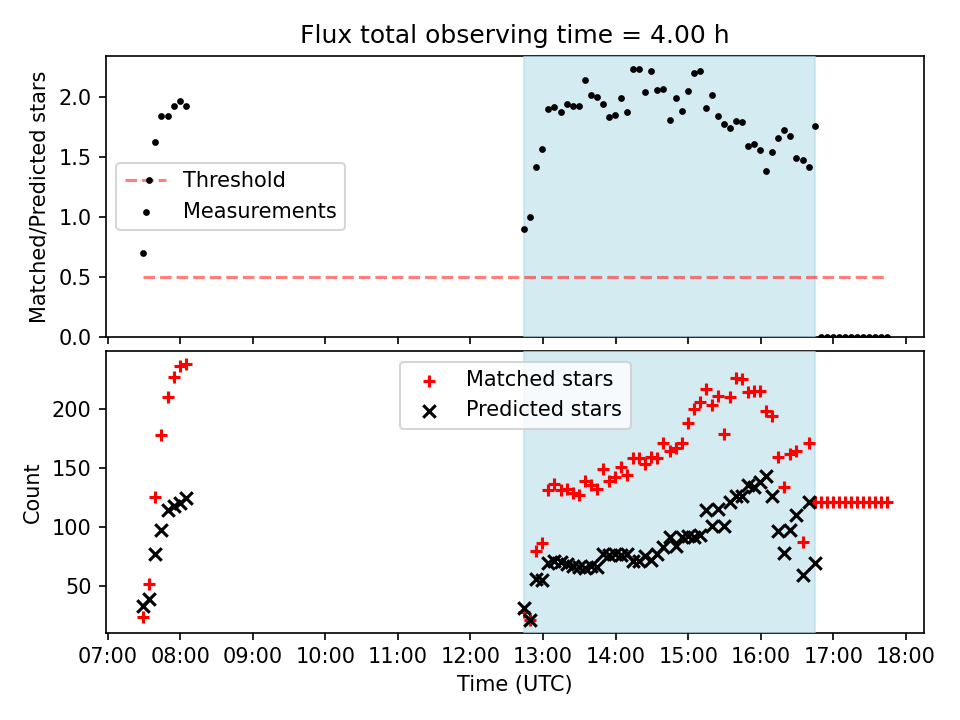 Flux total observing time = 4.00 h

Matched/Predicted stars

2.0
1.5
1.0
0.5
0.0

Threshold
Measurements

Count

200
150
100
50

Matched stars
Predicted stars

07:00 08:00 09:00 10:00 11:00 12:00 13:00 14:00 15:00 16:00 17:00 18:00

Time (UTC)